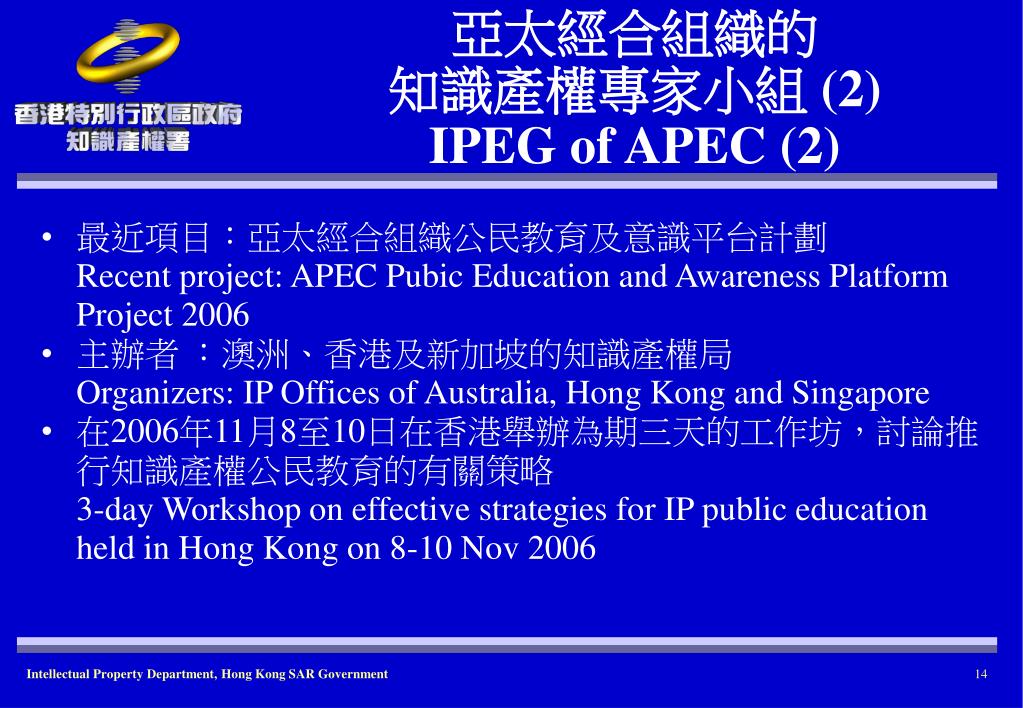 香港特別行政區政府
知識產權署

亞太經合組織的
知識產權專家小組 (2)
IPEG of APEC (2)

• 最近項目：亞太經合組織公民教育及意識平台計劃
Recent project: APEC Pubic Education and Awareness Platform Project 2006
• 主辦者 ：澳洲、香港及新加坡的知識產權局
Organizers: IP Offices of Australia, Hong Kong and Singapore
• 在2006年11月8至10日在香港舉辦為期三天的工作坊，討論推行知識產權公民教育的有關策略
3-day Workshop on effective strategies for IP public education held in Hong Kong on 8-10 Nov 2006

Intellectual Property Department, Hong Kong SAR Government

14